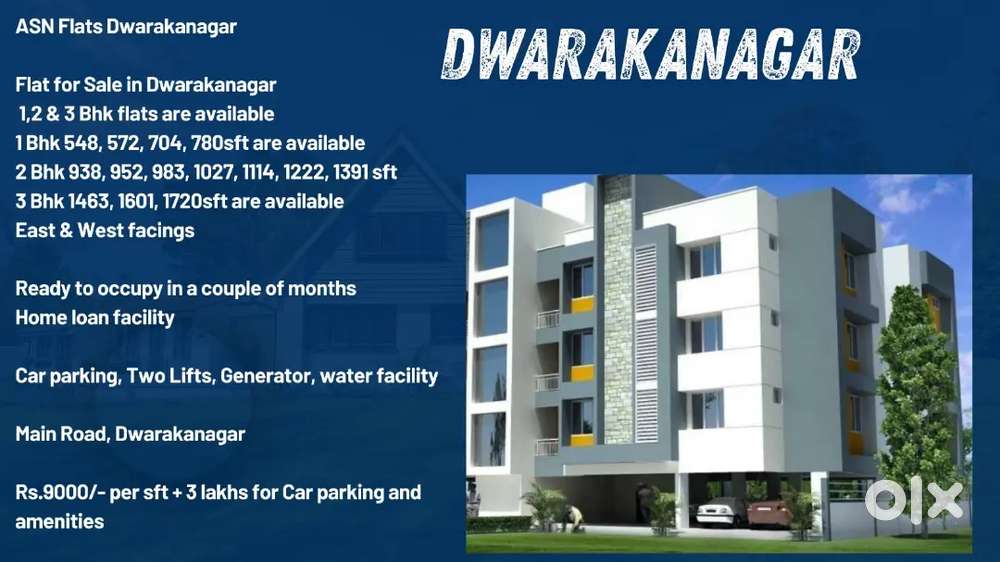 ASN Flats Dwarakanagar

DWARAKANAGAR

Flat for Sale in Dwarakanagar
1,2 & 3 Bhk flats are available
1 Bhk 548, 572, 704, 780sft are available
2 Bhk 938, 952, 983, 1027, 1114, 1222, 1391 sft
3 Bhk 1463, 1601, 1720sft are available
East & West facings

Ready to occupy in a couple of months
Home loan facility

Car parking, Two Lifts, Generator, water facility

Main Road, Dwarakanagar

Rs.9000/- per sft + 3 lakhs for Car parking and amenities

OLX